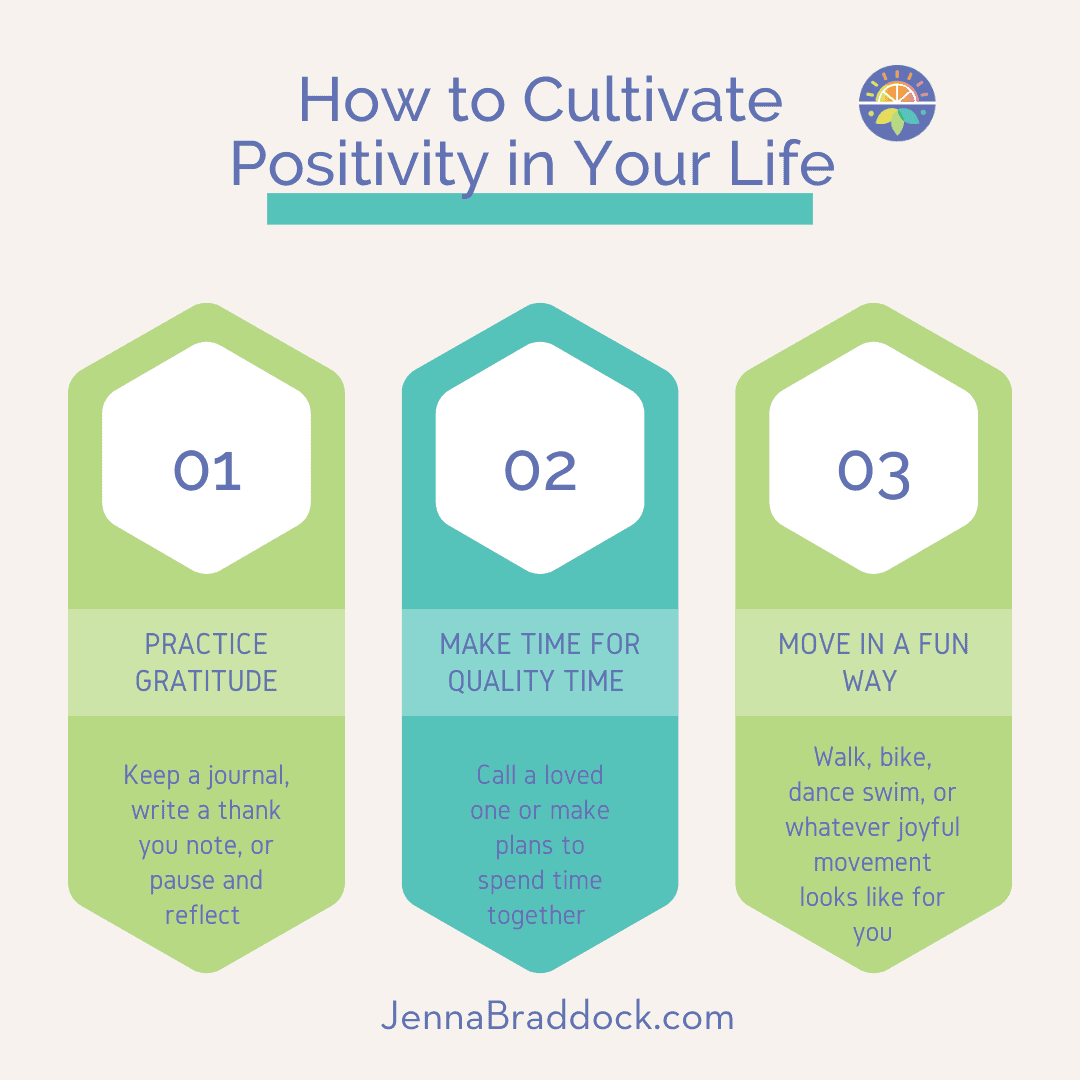 How to Cultivate Positivity in Your Life

01

PRACTICE GRATITUDE

Keep a journal, write a thank you note, or pause and reflect

02

MAKE TIME FOR QUALITY TIME

Call a loved one or make plans to spend time together

03

MOVE IN A FUN WAY

Walk, bike, dance swim, or whatever joyful movement looks like for you

JennaBraddock.com